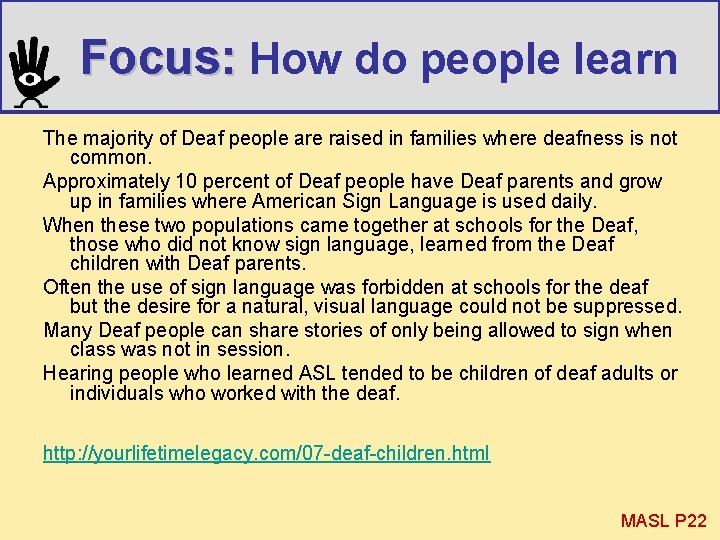 Focus: How do people learn

The majority of Deaf people are raised in families where deafness is not common.

Approximately 10 percent of Deaf people have Deaf parents and grow up in families where American Sign Language is used daily.

When these two populations came together at schools for the Deaf, those who did not know sign language, learned from the Deaf children with Deaf parents.

Often the use of sign language was forbidden at schools for the deaf but the desire for a natural, visual language could not be suppressed.

Many Deaf people can share stories of only being allowed to sign when class was not in session.

Hearing people who learned ASL tended to be children of deaf adults or individuals who worked with the deaf.

http://yourlifetimelegacy.com/07-deaf-children.html

MASL P22